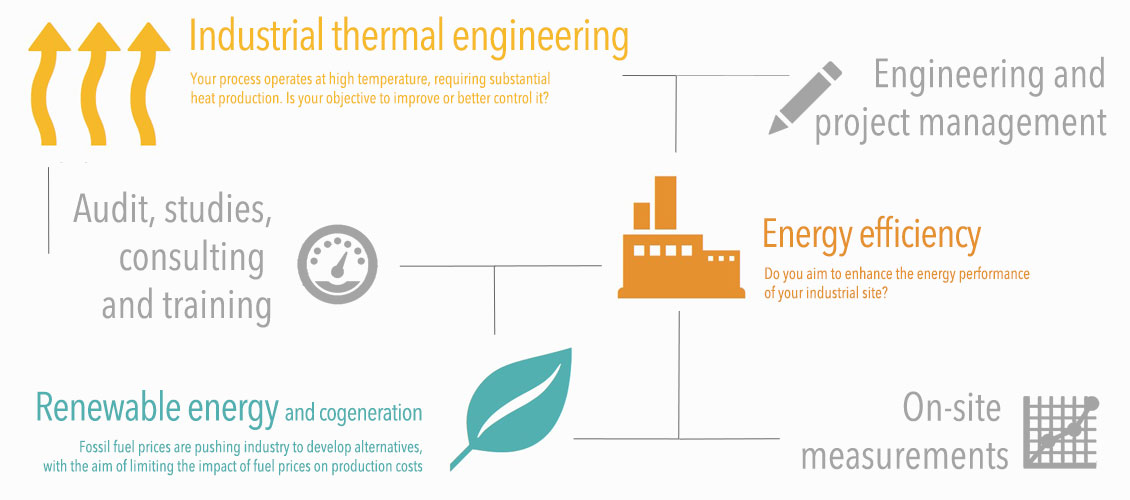 Industrial thermal engineering

Your process operates at high temperature, requiring substantial heat production. Is your objective to improve or better control it?

Engineering and project management

Audit, studies, consulting and training

Energy efficiency

Do you aim to enhance the energy performance of your industrial site?

Renewable energy and cogeneration

Fossil fuel prices are pushing industry to develop alternatives, with the aim of limiting the impact of fuel prices on production costs

On-site measurements